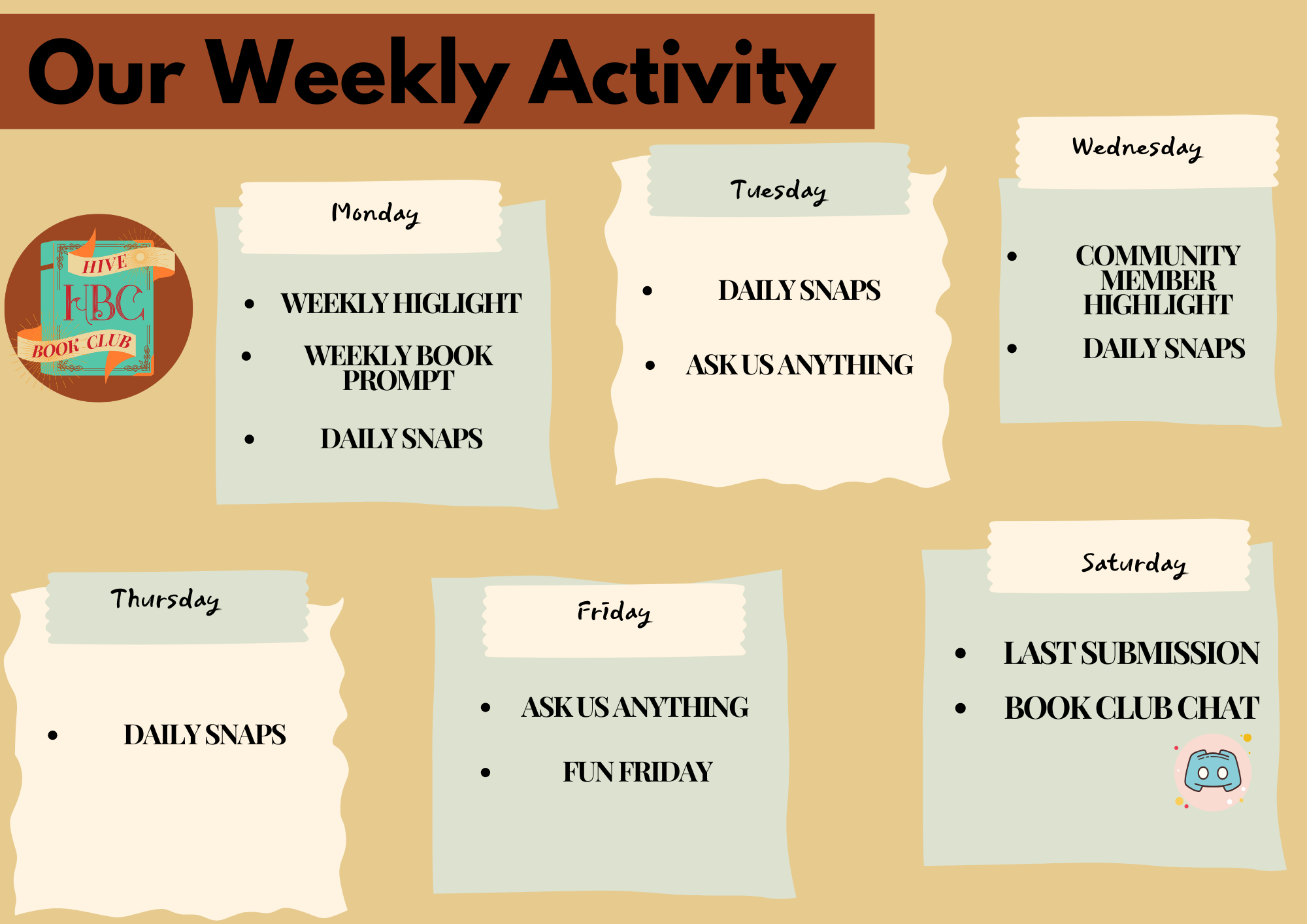 Our Weekly Activity

HIVE
HBC
BOOK CLUB

Monday

- WEEKLY HIGLIGHT
- WEEKLY BOOK PROMPT
- DAILY SNAPS

Tuesday

- DAILY SNAPS
- ASK US ANYTHING

Wednesday

- COMMUNITY MEMBER HIGHLIGHT
- DAILY SNAPS

Thursday

- DAILY SNAPS

Friday

- ASK US ANYTHING
- FUN FRIDAY

Saturday

- LAST SUBMISSION
- BOOK CLUB CHAT